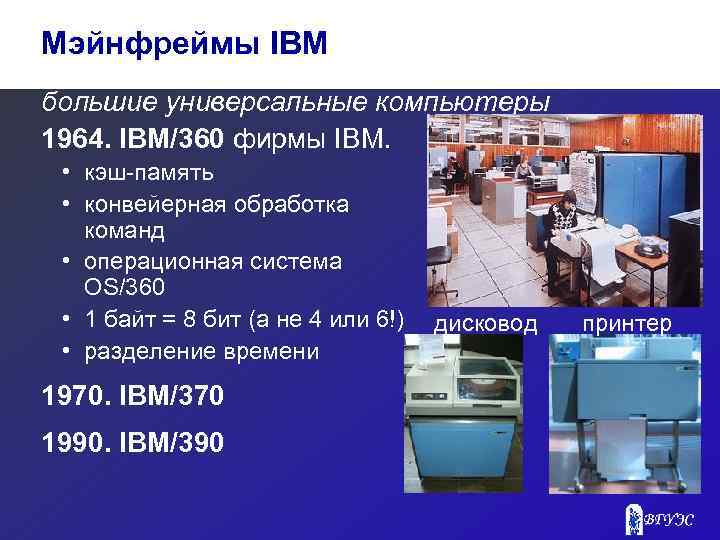 Мэйнфреймы IBM

большие универсальные компьютеры

1964. IBM/360 фирмы IBM.

• кэш-память
• конвейерная обработка команд
• операционная система OS/360
• 1 байт = 8 бит (а не 4 или 6!)
• разделение времени

1970. IBM/370

1990. IBM/390

дисковод

принтер

ВГУЭС